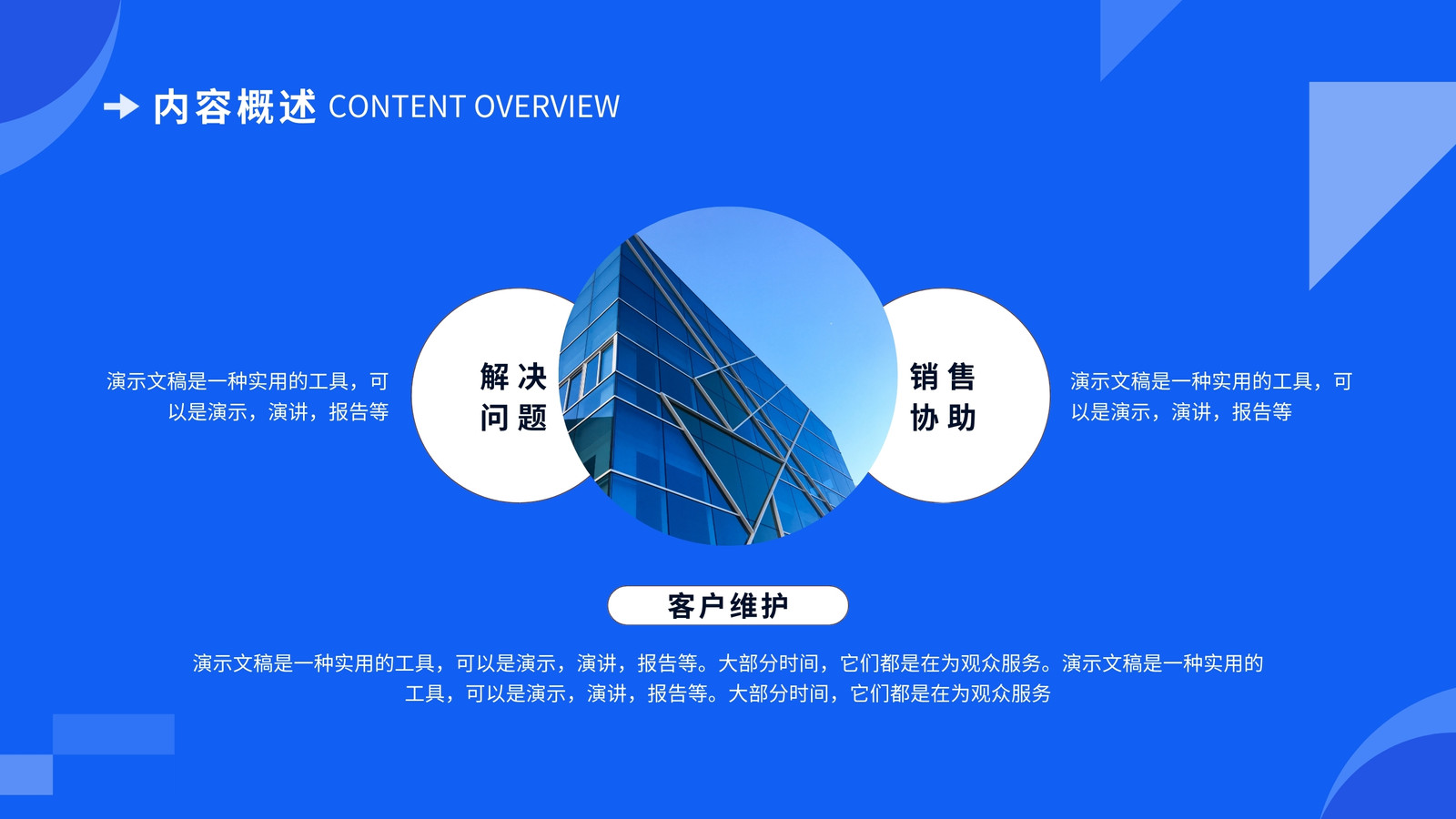 内容概述 CONTENT OVERVIEW

演示文稿是一种实用的工具，可以是演示，演讲，报告等

解决问题

销售协助

演示文稿是一种实用的工具，可以是演示，演讲，报告等

客户维护

演示文稿是一种实用的工具，可以是演示，演讲，报告等。大部分时间，它们都是在为观众服务。演示文稿是一种实用的工具，可以是演示，演讲，报告等。大部分时间，它们都是在为观众服务